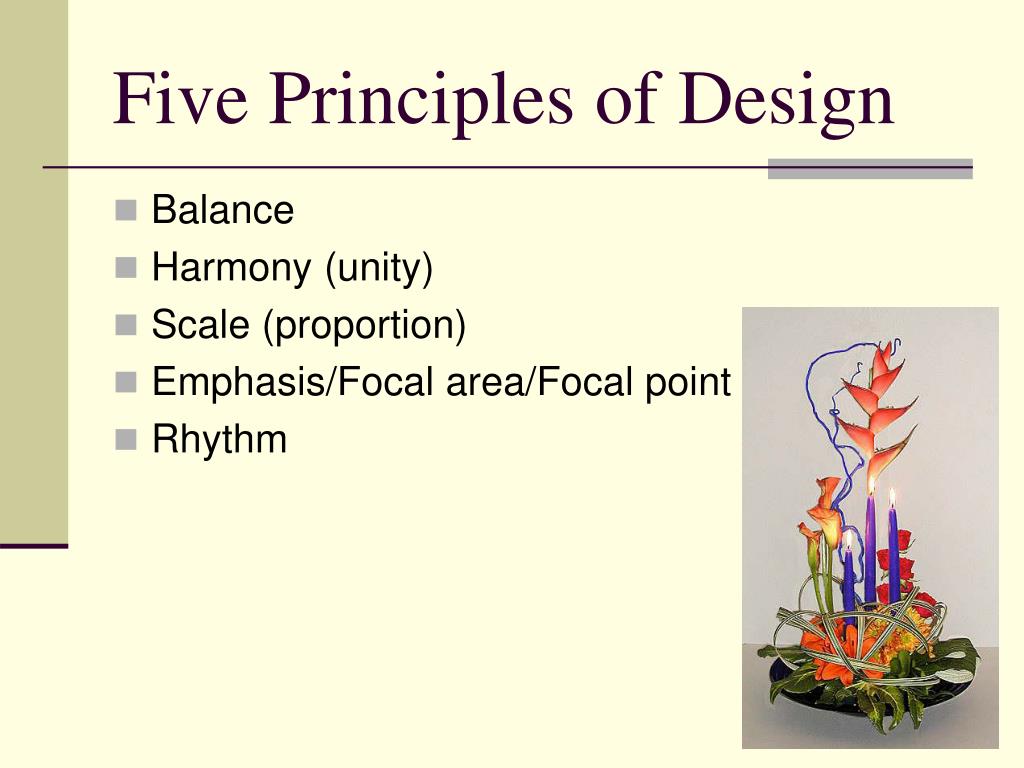 Five Principles of Design

- Balance
- Harmony (unity)
- Scale (proportion)
- Emphasis/Focal area/Focal point
- Rhythm